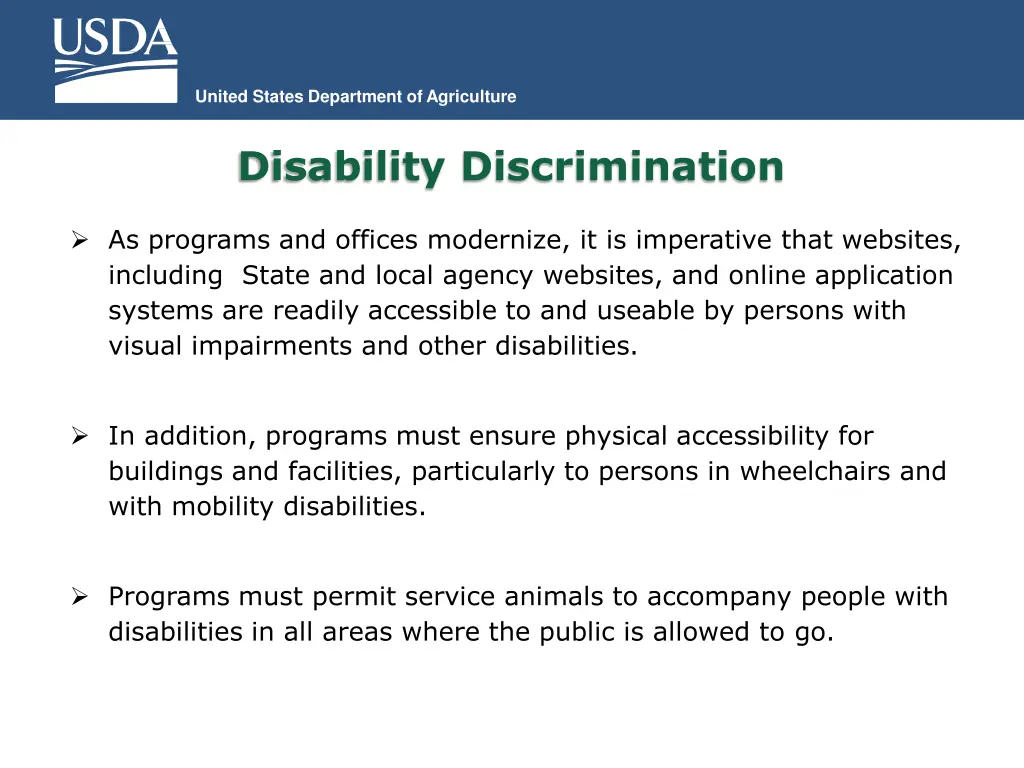 USDA

United States Department of Agriculture

Disability Discrimination

➢ As programs and offices modernize, it is imperative that websites, including State and local agency websites, and online application systems are readily accessible to and useable by persons with visual impairments and other disabilities.

➢ In addition, programs must ensure physical accessibility for buildings and facilities, particularly to persons in wheelchairs and with mobility disabilities.

➢ Programs must permit service animals to accompany people with disabilities in all areas where the public is allowed to go.